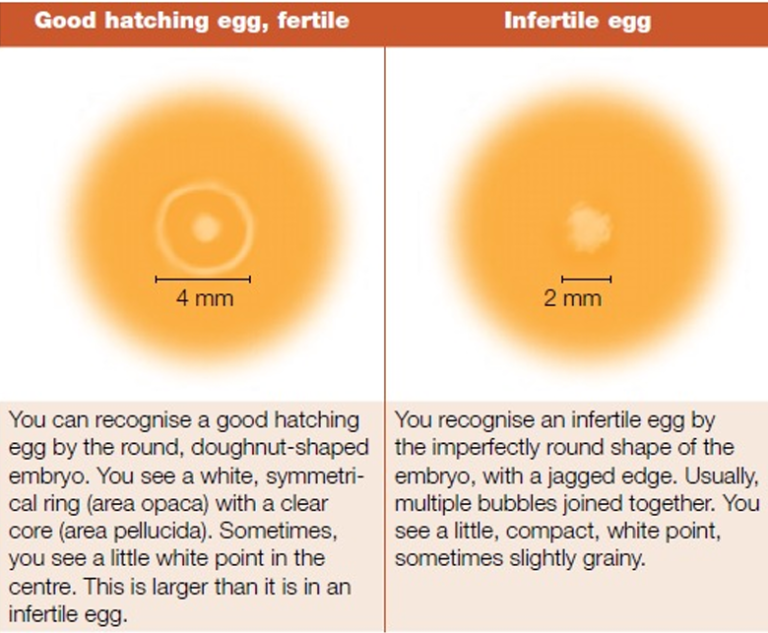 | Good hatching egg, fertile | Infertile egg |
|---|---|
| 4 mm | 2 mm |
| You can recognise a good hatching egg by the round, doughnut-shaped embryo. You see a white, symmetrical ring (area opaca) with a clear core (area pellucida). Sometimes, you see a little white point in the centre. This is larger than it is in an infertile egg. | You recognise an infertile egg by the imperfectly round shape of the embryo, with a jagged edge. Usually, multiple bubbles joined together. You see a little, compact, white point, sometimes slightly grainy. |